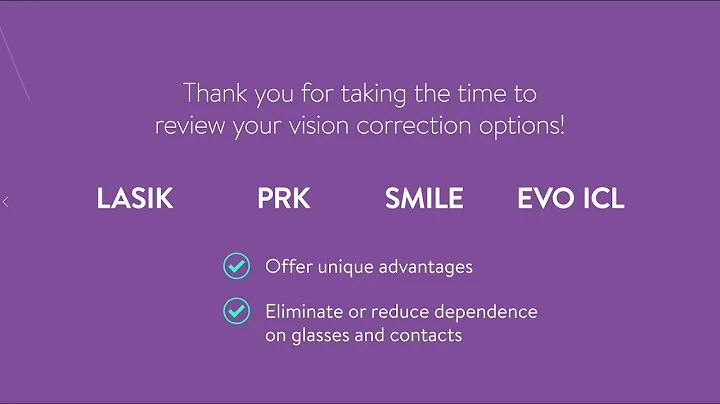 Thank you for taking the time to review your vision correction options!

LASIK PRK SMILE EVO ICL

Offer unique advantages

Eliminate or reduce dependence on glasses and contacts